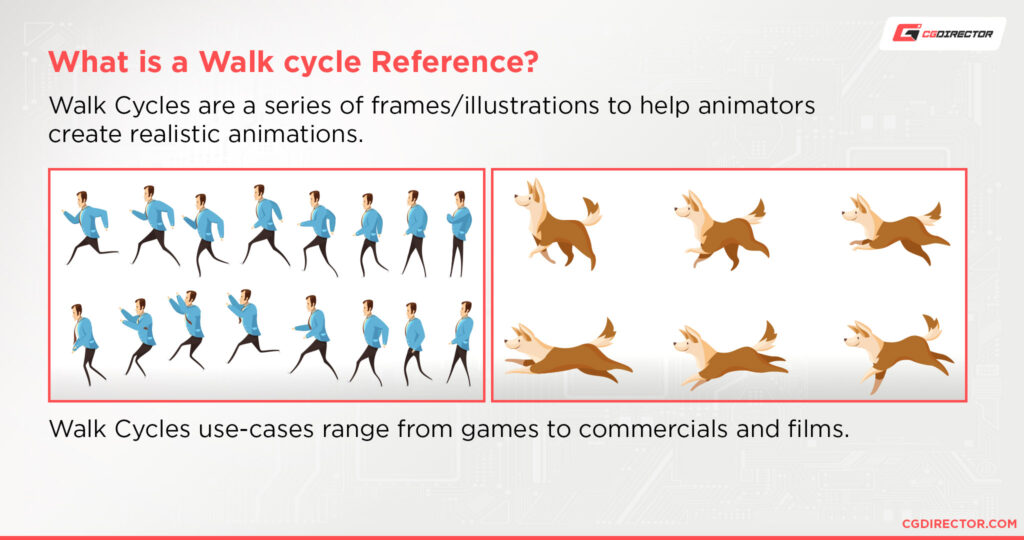 CGDIRECTOR

What is a Walk cycle Reference?

Walk Cycles are a series of frames/illustrations to help animators create realistic animations.

Walk Cycles use-cases range from games to commercials and films.

CGDIRECTOR.COM